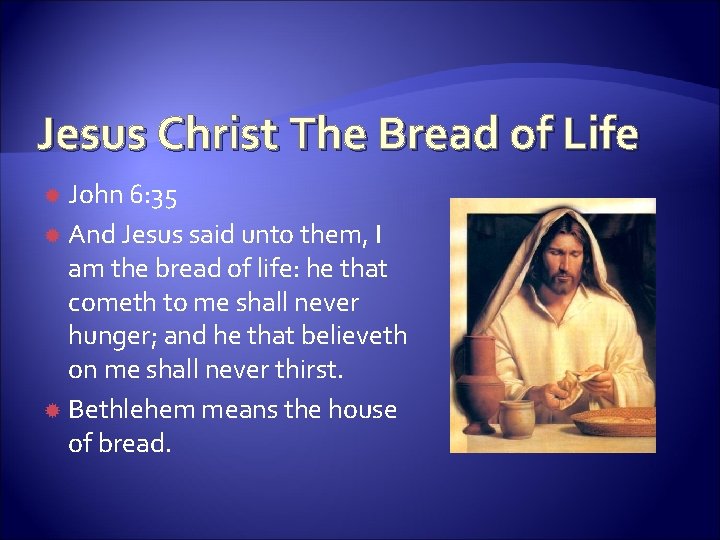 Jesus Christ The Bread of Life

John 6:35

And Jesus said unto them, I am the bread of life: he that cometh to me shall never hunger; and he that believeth on me shall never thirst.

Bethlehem means the house of bread.